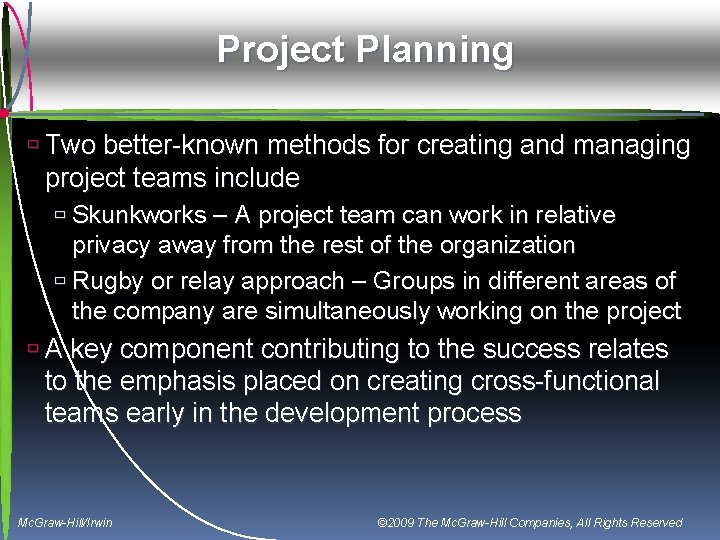 Project Planning

Two better-known methods for creating and managing project teams include

Skunkworks – A project team can work in relative privacy away from the rest of the organization

Rugby or relay approach – Groups in different areas of the company are simultaneously working on the project

A key component contributing to the success relates to the emphasis placed on creating cross-functional teams early in the development process

McGraw-Hill/Irwin

©2009 The McGraw-Hill Companies, All Rights Reserved